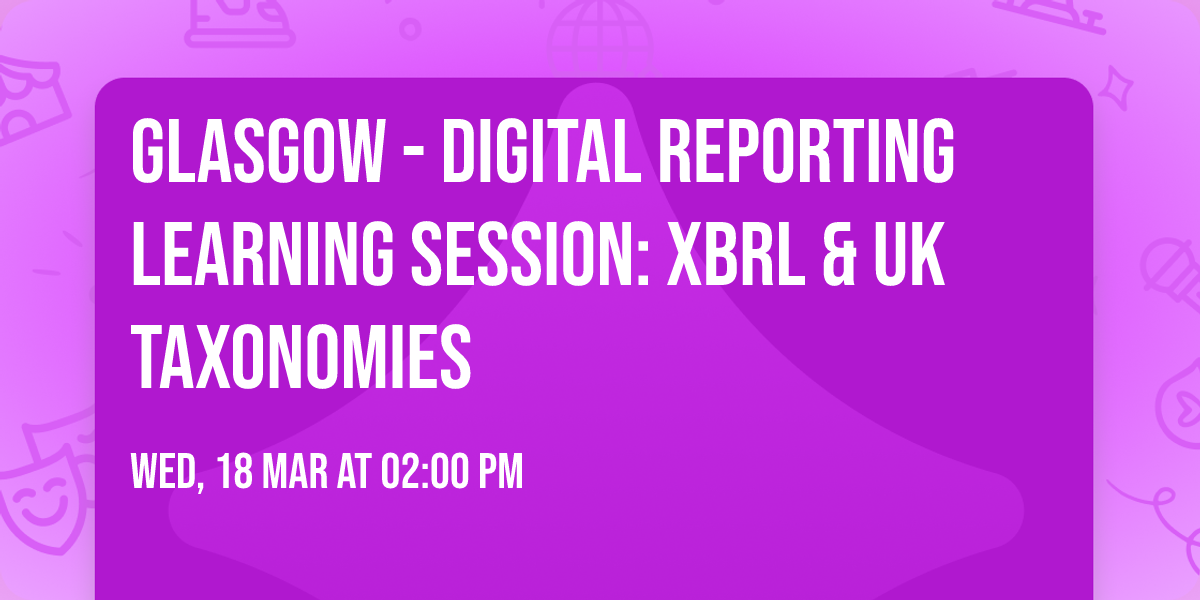 GLASGOW - DIGITAL REPORTING LEARNING SESSION: XBRL & UK TAXONOMIES

WED, 18 MAR AT 02:00 PM